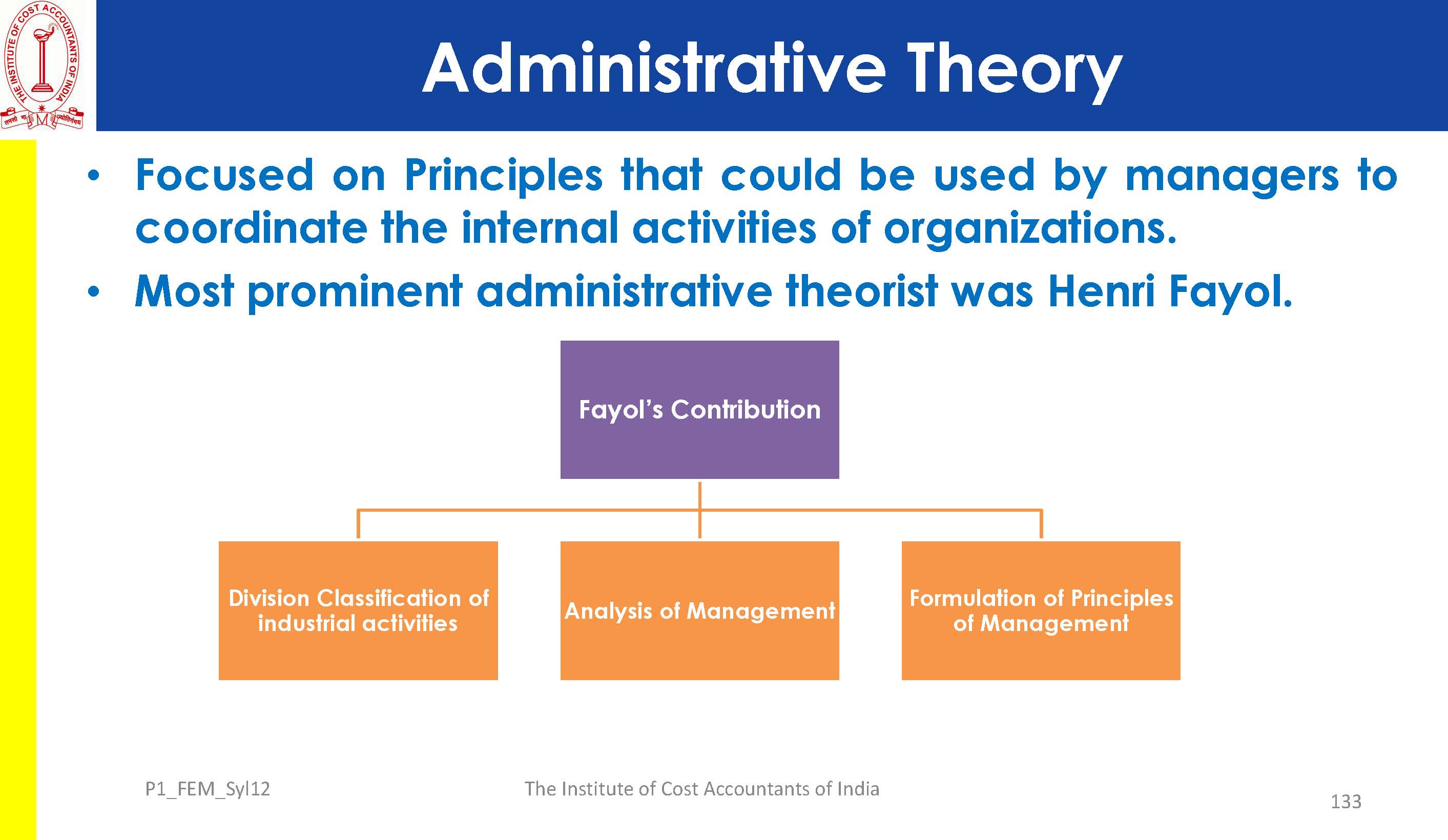 THE INSTITUTE OF COST ACCOUNTANTS OF INDIA
तमसो मा ज्योतिर्गमय

Administrative Theory

• Focused on Principles that could be used by managers to coordinate the internal activities of organizations.
• Most prominent administrative theorist was Henri Fayol.

Fayol's Contribution

Division Classification of industrial activities

Analysis of Management

Formulation of Principles of Management

P1_FEM_Syl12

The Institute of Cost Accountants of India

133